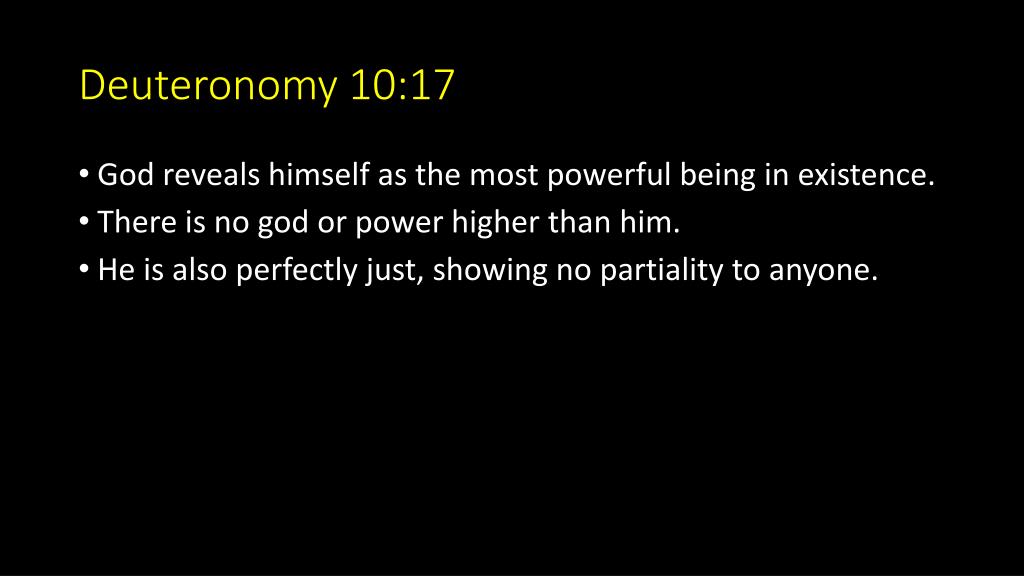 Deuteronomy 10:17

• God reveals himself as the most powerful being in existence.
• There is no god or power higher than him.
• He is also perfectly just, showing no partiality to anyone.